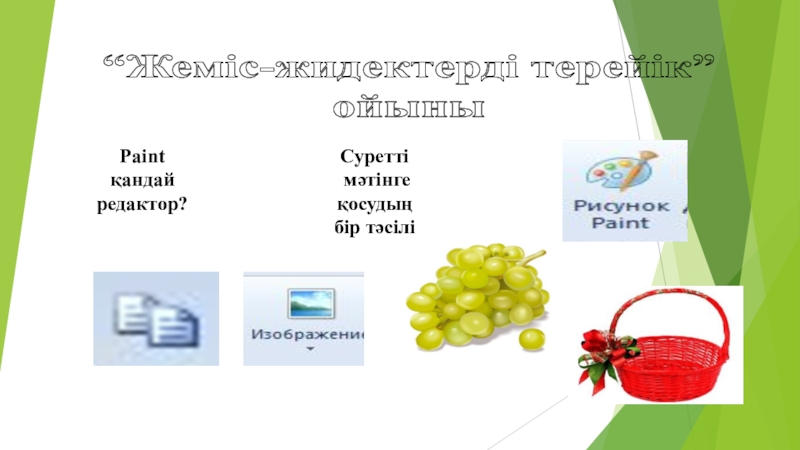 “Жеміс-жидектерді терейік” ойыны

Paint қандай редактор?

Суретті мәтінге қосудың бір тәсілі

Рисунок Paint

Изображение